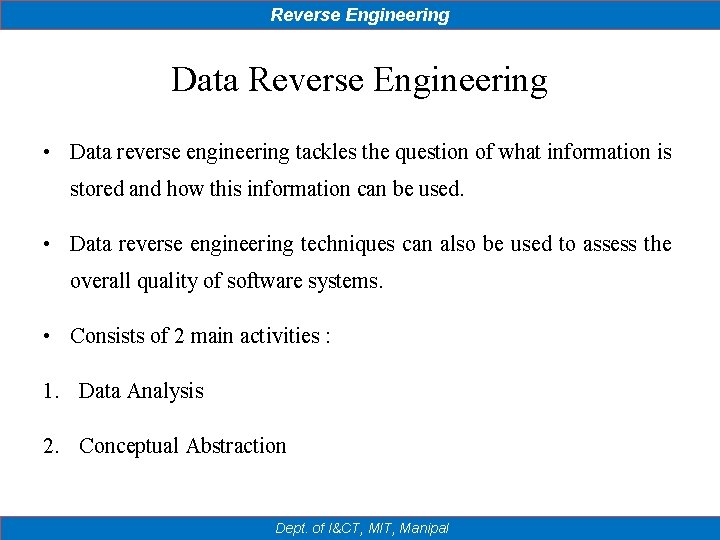 Reverse Engineering

Data Reverse Engineering

• Data reverse engineering tackles the question of what information is stored and how this information can be used.

• Data reverse engineering techniques can also be used to assess the overall quality of software systems.

• Consists of 2 main activities :

1. Data Analysis

2. Conceptual Abstraction

Dept. of I&CT, MIT, Manipal